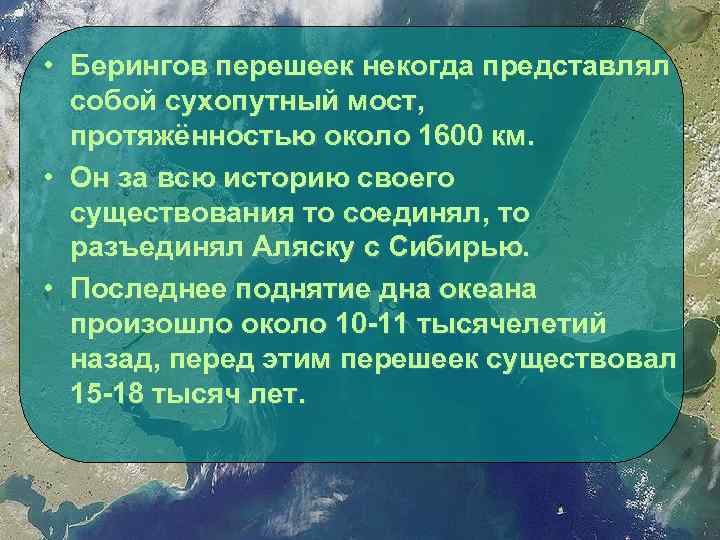 • Берингов перешеек некогда представлял собой сухопутный мост, протяжённостью около 1600 км.

• Он за всю историю своего существования то соединял, то разъединял Аляску с Сибирью.

• Последнее поднятие дна океана произошло около 10-11 тысячелетий назад, перед этим перешеек существовал 15-18 тысяч лет.